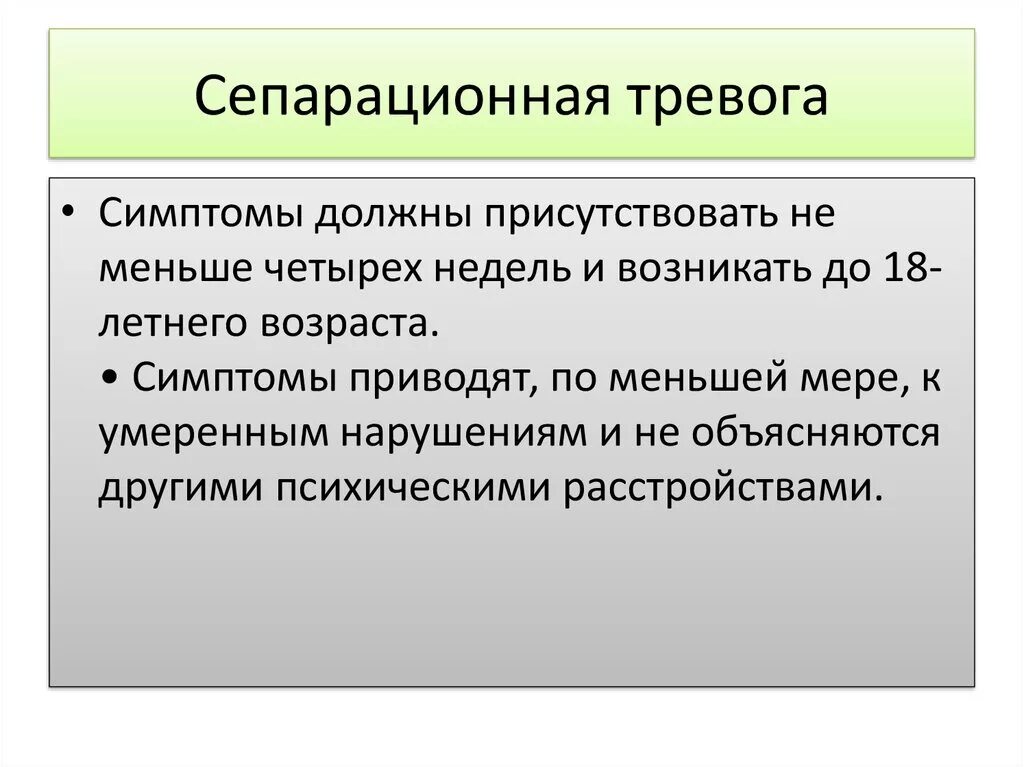 Сепарационная тревога

• Симптомы должны присутствовать не меньше четырех недель и возникать до 18-летнего возраста.
• Симптомы приводят, по меньшей мере, к умеренным нарушениям и не объясняются другими психическими расстройствами.